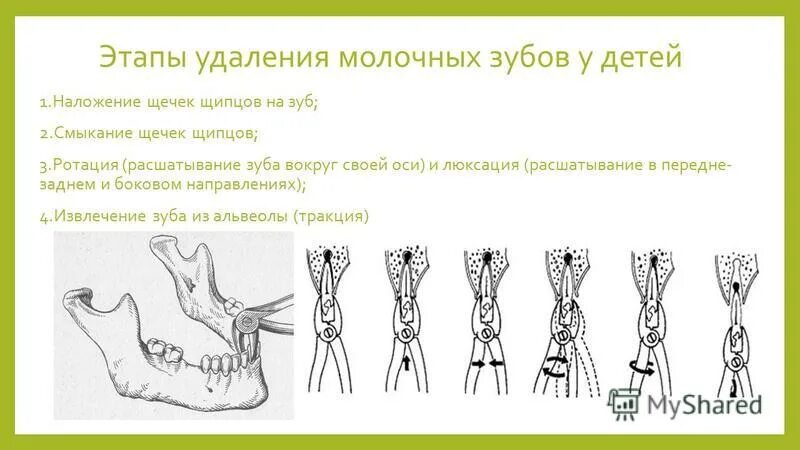 Этапы удаления молочных зубов у детей

1.Наложение щечек щипцов на зуб;

2.Смыкание щечек щипцов;

3.Ротация (расшатывание зуба вокруг своей оси) и люксация (расшатывание в передне-заднем и боковом направлениях);

4.Извлечение зуба из альвеолы (тракция)

MyShared